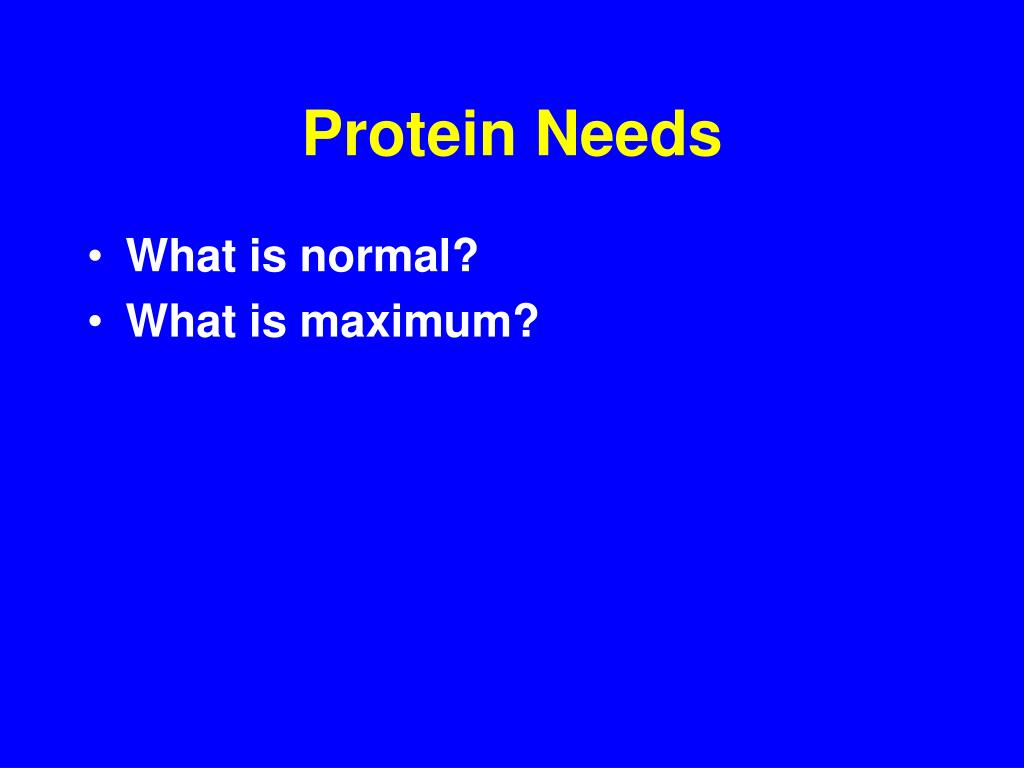 Protein Needs

• What is normal?
• What is maximum?